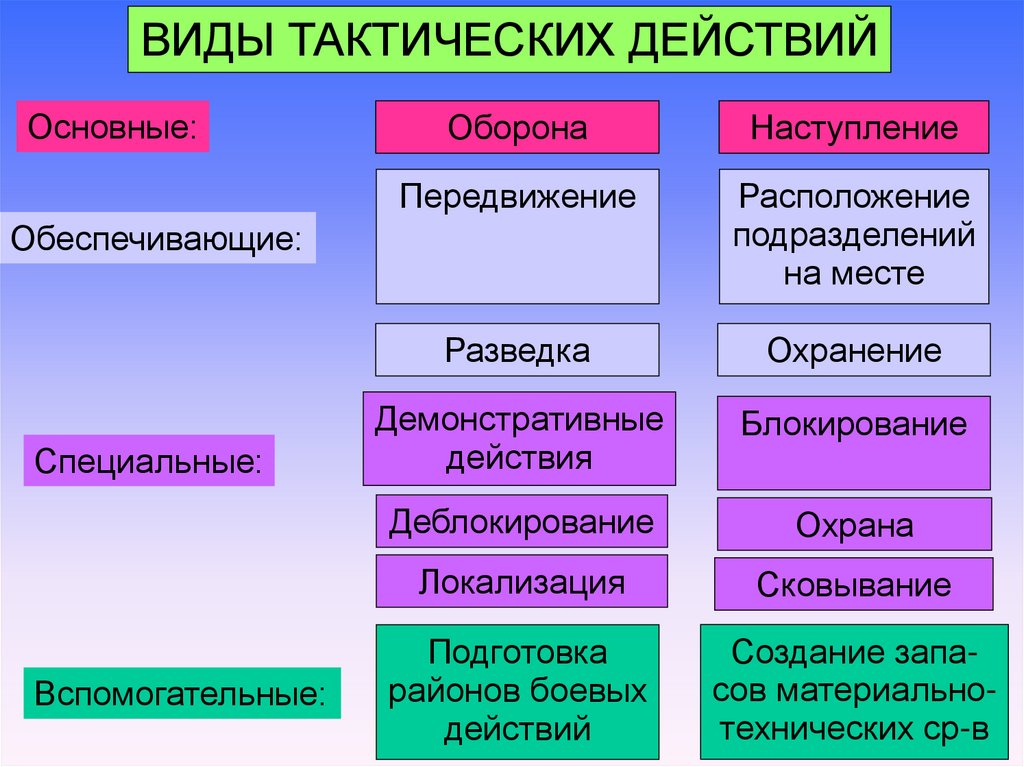 ВИДЫ ТАКТИЧЕСКИХ ДЕЙСТВИЙ

Основные:

Оборона

Наступление

Обеспечивающие:

Передвижение

Расположение подразделений на месте

Разведка

Охранение

Специальные:

Демонстративные действия

Блокирование

Деблокирование

Охрана

Локализация

Сковывание

Вспомогательные:

Подготовка районов боевых действий

Создание запасов материально-технических ср-в